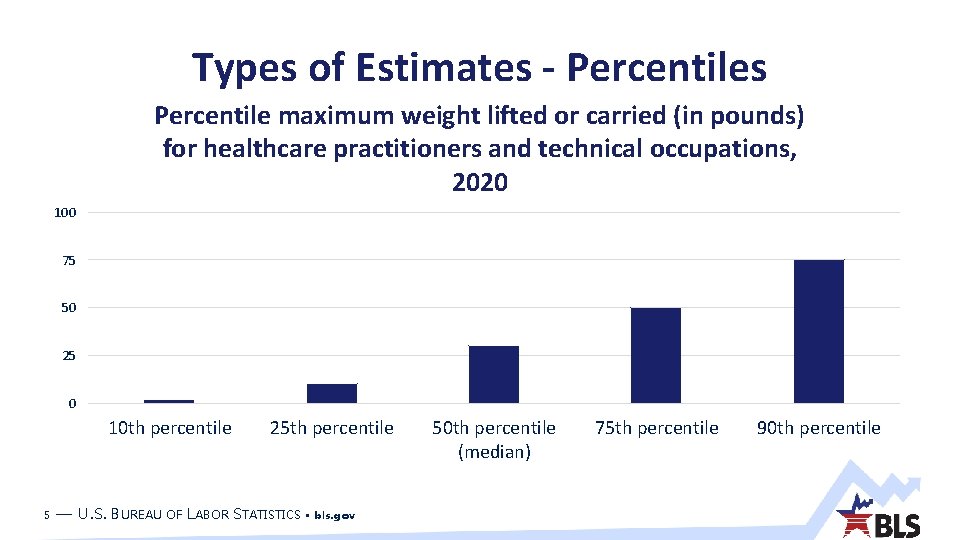 Types of Estimates - Percentiles

Percentile maximum weight lifted or carried (in pounds) for healthcare practitioners and technical occupations, 2020

100

75

50

25

0

10th percentile

25th percentile

50th percentile (median)

75th percentile

90th percentile

5 — U.S. BUREAU OF LABOR STATISTICS • bls.gov

BLS